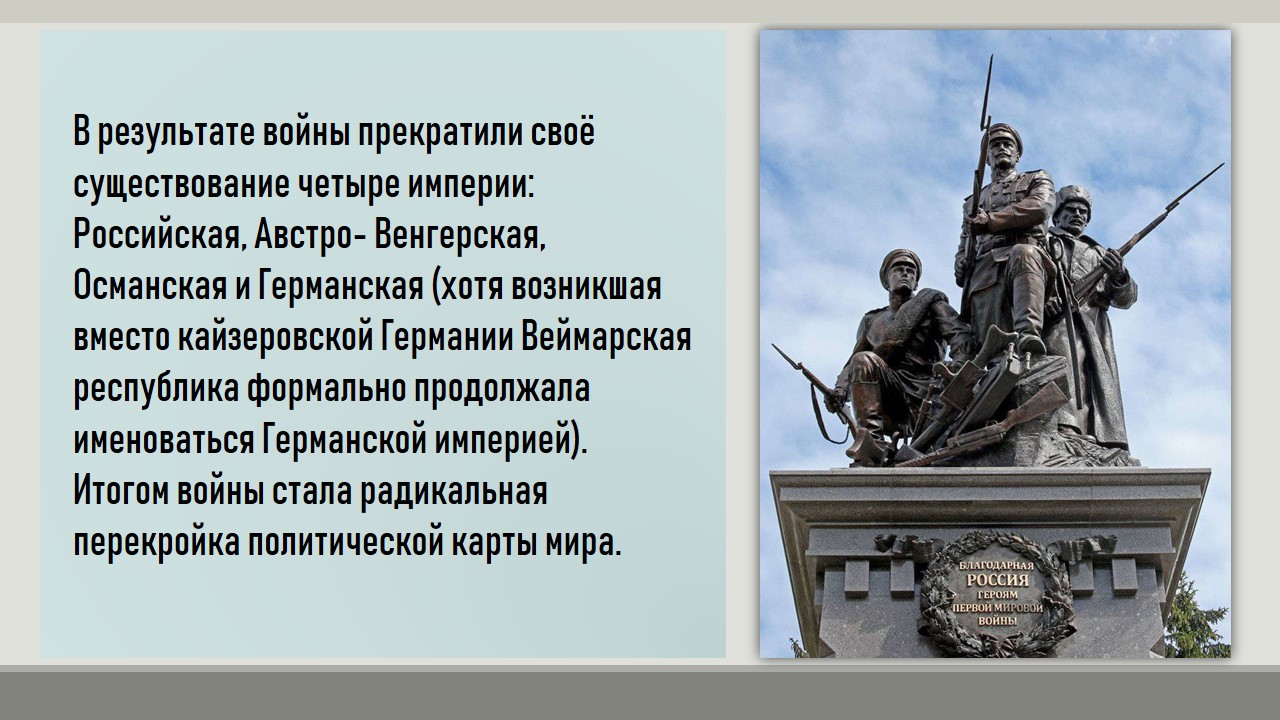 В результате войны прекратили своё существование четыре империи: Российская, Австро- Венгерская, Османская и Германская (хотя возникшая вместо кайзеровской Германии Веймарская республика формально продолжала именоваться Германской империей). Итогом войны стала радикальная перекройка политической карты мира.

БЛАГОДАРНАЯ РОССИЯ ГЕРОЯМ ПЕРВОЙ МИРОВОЙ ВОЙНЫ